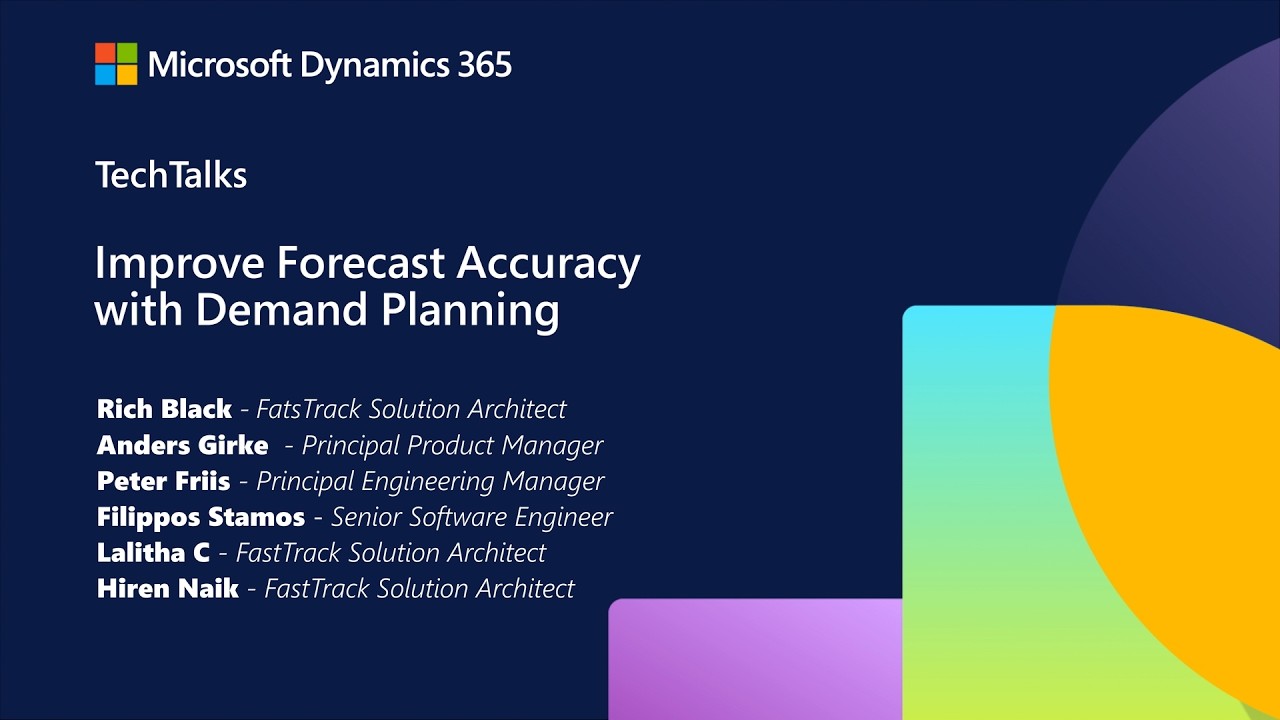 Microsoft Dynamics 365

TechTalks

Improve Forecast Accuracy with Demand Planning

Rich Black - FatsTrack Solution Architect
Anders Girke - Principal Product Manager
Peter Friis - Principal Engineering Manager
Filippos Stamos - Senior Software Engineer
Lalitha C - FastTrack Solution Architect
Hiren Naik - FastTrack Solution Architect